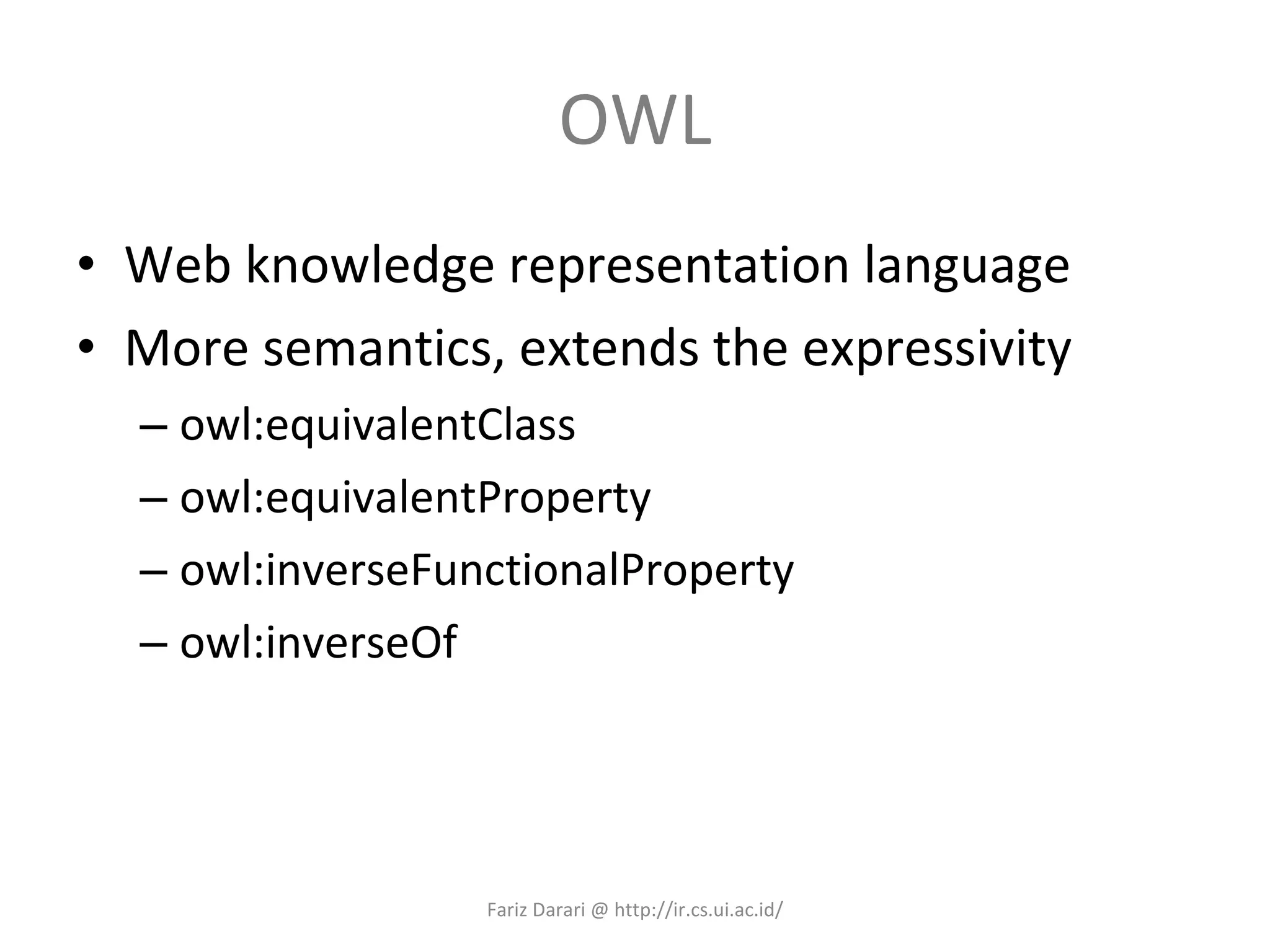 OWL

• Web knowledge representation language
• More semantics, extends the expressivity
– owl:equivalentClass
– owl:equivalentProperty
– owl:inverseFunctionalProperty
– owl:inverseOf

Fariz Darari @ http://ir.cs.ui.ac.id/